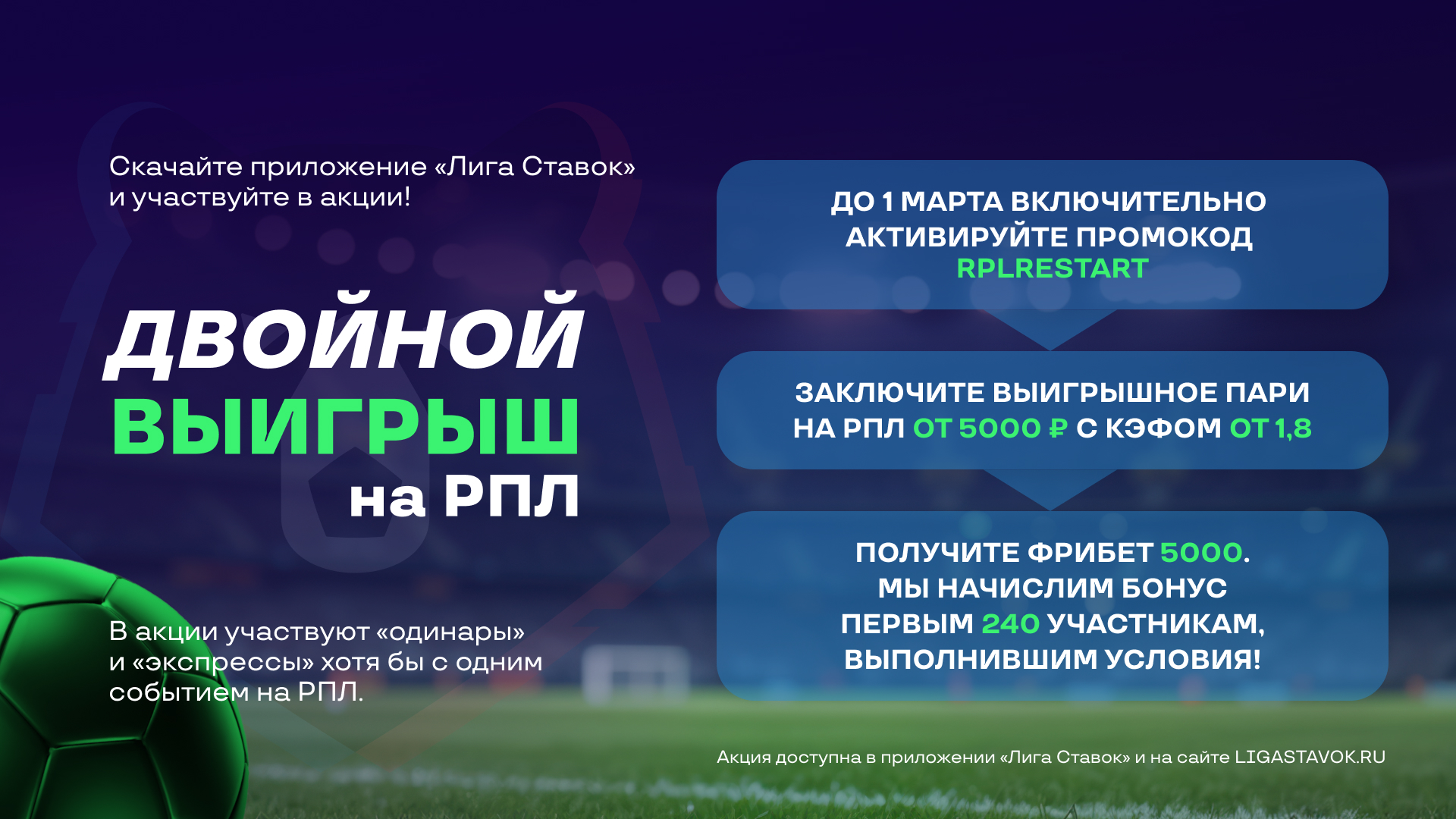 Скачайте приложение «Лига Ставок» и участвуйте в акции!

ДВОЙНОЙ ВЫИГРЫШ на РПЛ

В акции участвуют «одинары» и «экспрессы» хотя бы с одним событием на РПЛ.

ДО 1 МАРТА ВКЛЮЧИТЕЛЬНО АКТИВИРУЙТЕ ПРОМОКОД RPLRESTART

ЗАКЛЮЧИТЕ ВЫИГРЫШНОЕ ПАРИ НА РПЛ ОТ 5000 ₽ С КЭФОМ ОТ 1,8

ПОЛУЧИТЕ ФРИБЕТ 5000. МЫ НАЧИСЛИМ БОНУС ПЕРВЫМ 240 УЧАСТНИКАМ, ВЫПОЛНИВШИМ УСЛОВИЯ!

Акция доступна в приложении «Лига Ставок» и на сайте LIGASTAVOK.RU